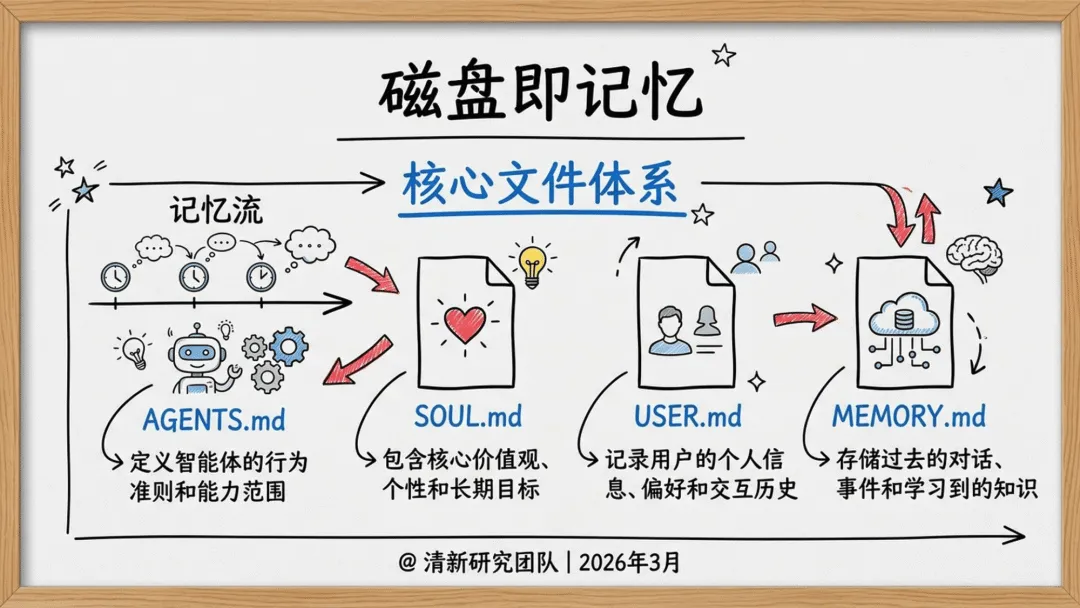 磁盘即记忆

核心文件体系

记忆流

AGENTS.md
定义智能体的行为准则和能力范围

SOUL.md
包含核心价值观、个性和长期目标

USER.md
记录用户的个人信息、偏好和交互历史

MEMORY.md
存储过去的对话、事件和学习到的知识

@ 清新研究团队 | 2026年3月